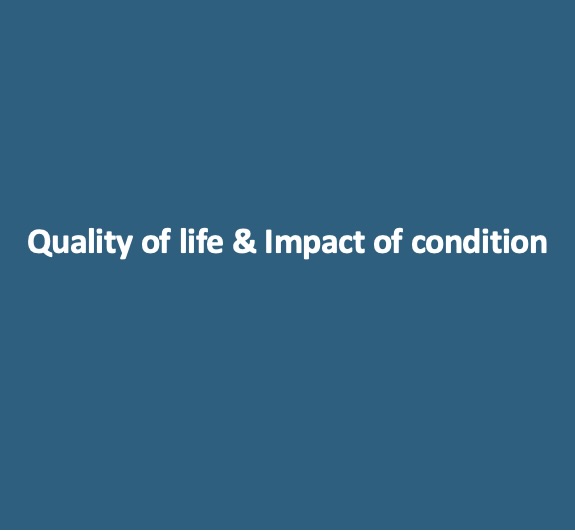 Quality of life & Impact of condition